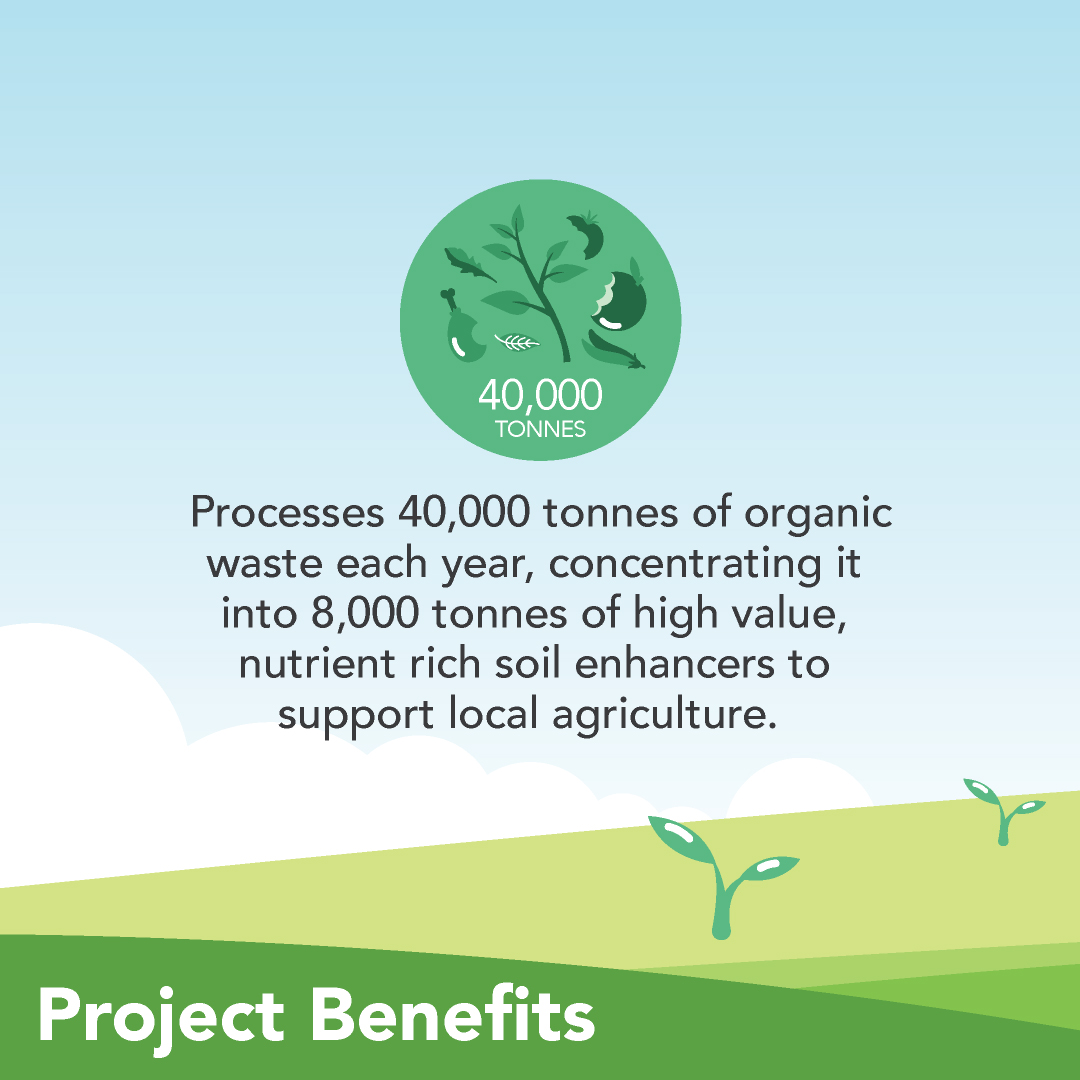 40,000
TONNES

Processes 40,000 tonnes of organic waste each year, concentrating it into 8,000 tonnes of high value, nutrient rich soil enhancers to support local agriculture.

Project Benefits